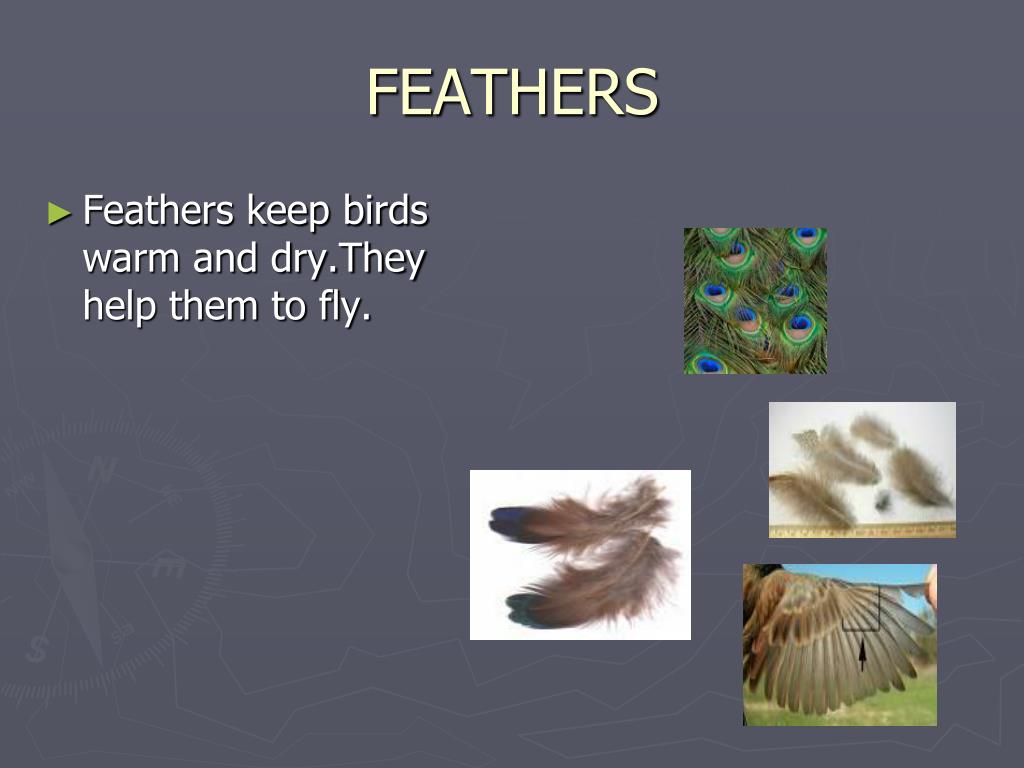 FEATHERS

► Feathers keep birds warm and dry.They help them to fly.